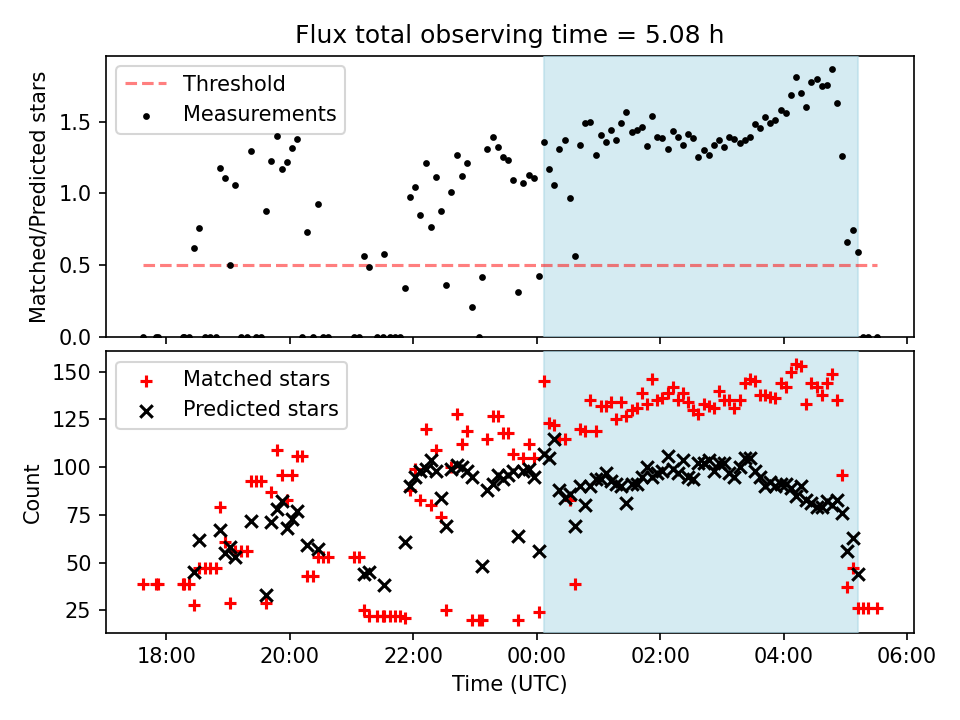 Flux total observing time = 5.08 h

Threshold
Measurements

Matched/Predicted stars

1.5
1.0
0.5
0.0

Matched stars
Predicted stars

Count

150
125
100
75
50
25

18:00
20:00
22:00
00:00
02:00
04:00
06:00

Time (UTC)